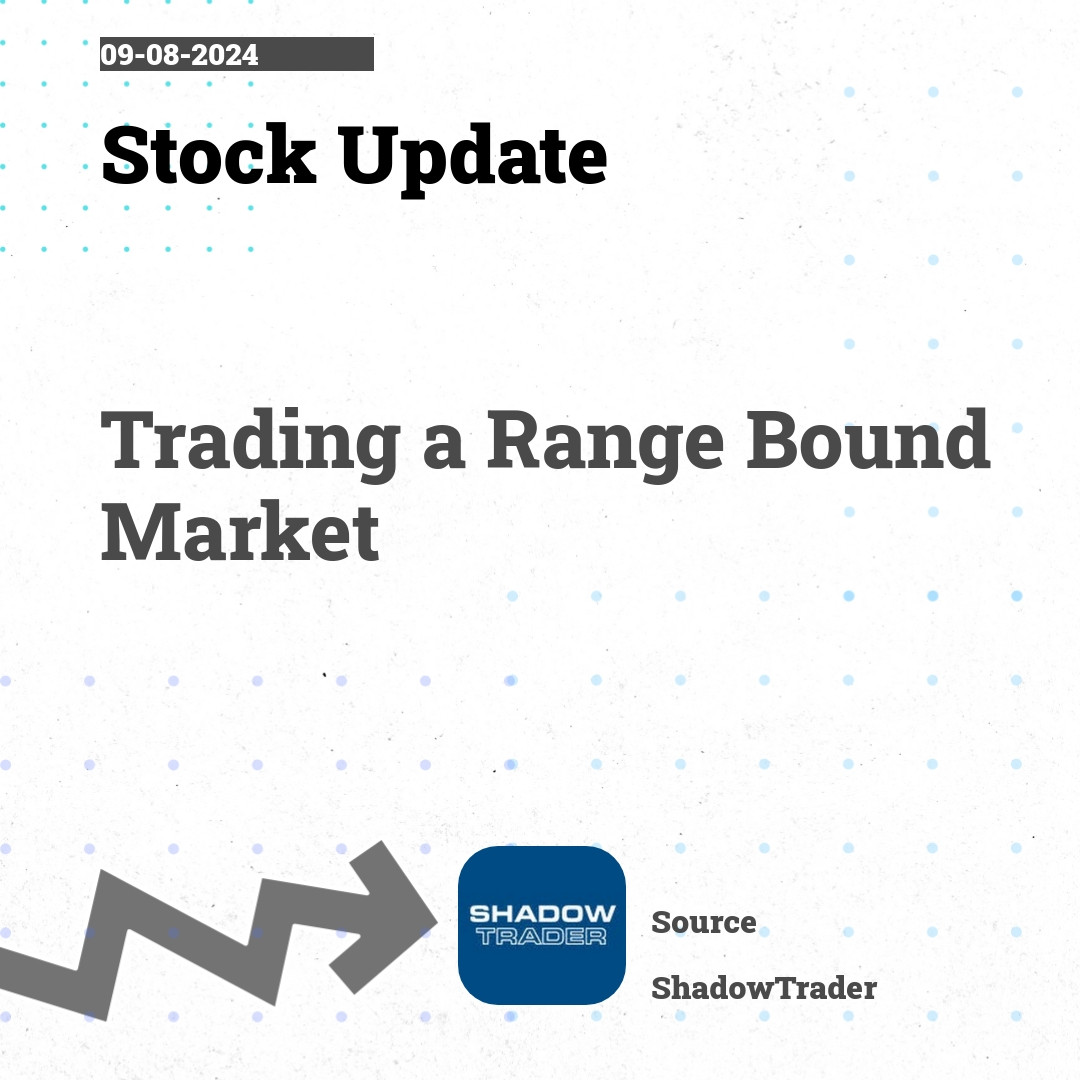 09-08-2024

Stock Update

Trading a Range Bound Market

SHADOW TRADER

Source

ShadowTrader